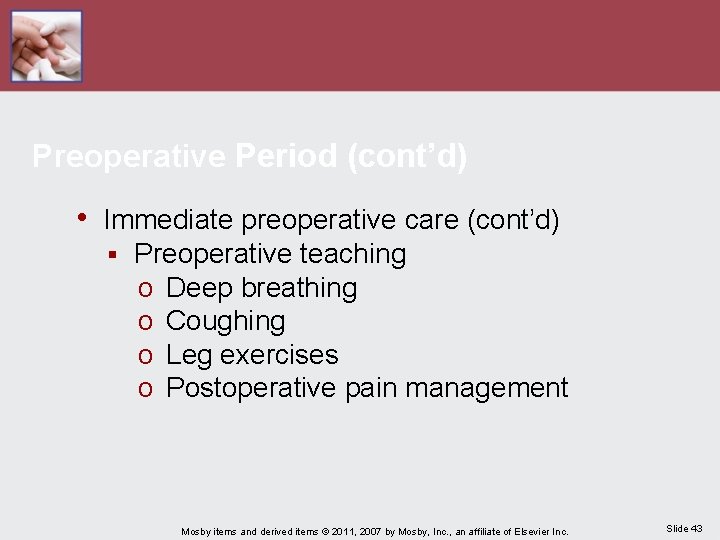 Preoperative Period (cont’d)

• Immediate preoperative care (cont’d)
  ▪ Preoperative teaching
    o Deep breathing
    o Coughing
    o Leg exercises
    o Postoperative pain management

Mosby items and derived items © 2011, 2007 by Mosby, Inc., an affiliate of Elsevier Inc.

Slide 43